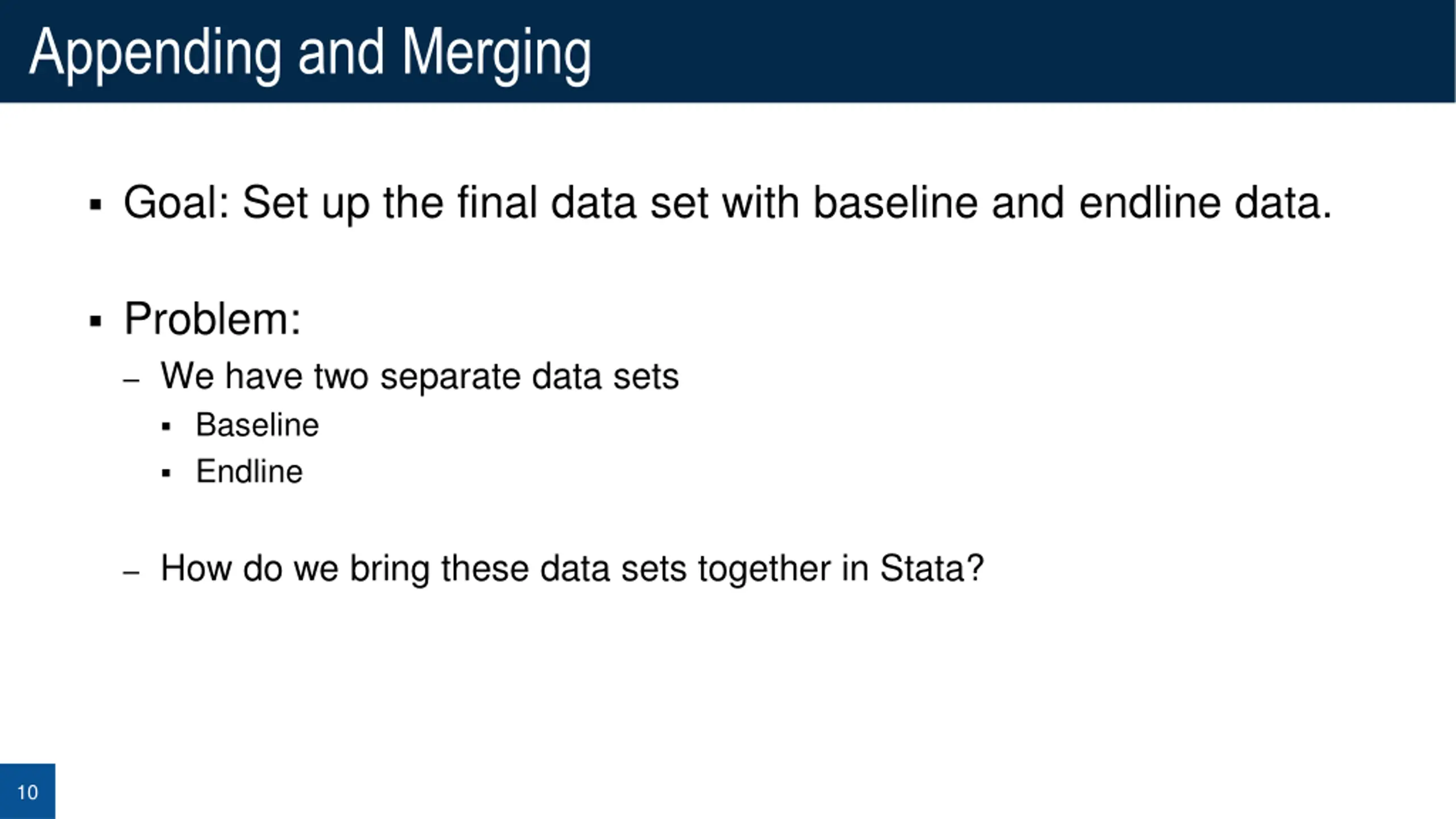 Appending and Merging

▪ Goal: Set up the final data set with baseline and endline data.

▪ Problem:
– We have two separate data sets
▪ Baseline
▪ Endline

– How do we bring these data sets together in Stata?

10